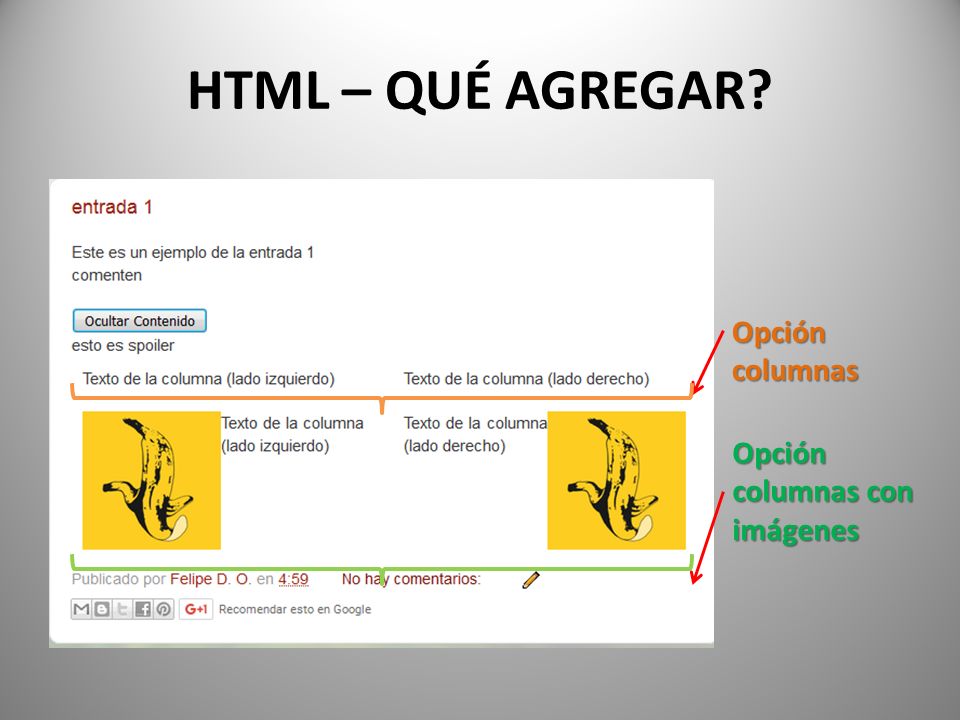 HTML – QUÉ AGREGAR?

entrada 1

Este es un ejemplo de la entrada 1
comenten

Ocultar Contenido

esto es spoiler

Texto de la columna (lado izquierdo)

Texto de la columna (lado derecho)

Texto de la columna (lado izquierdo)

Texto de la columna (lado derecho)

Publicado por Felipe D. O. en 4:59 No hay comentarios:

G+1 Recomendar esto en Google

Opción columnas

Opción columnas con imágenes